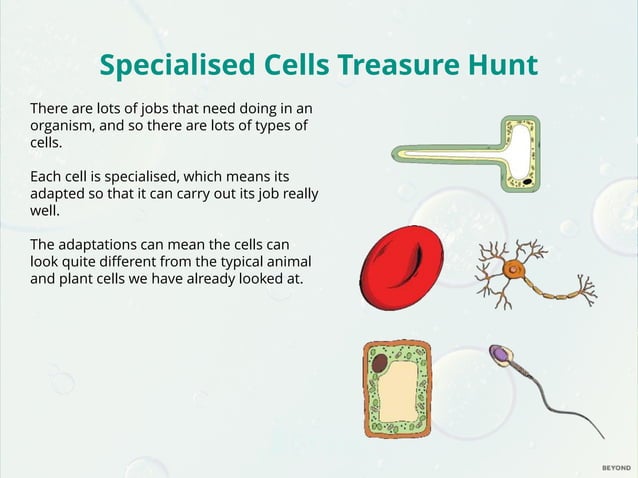 Specialised Cells Treasure Hunt

There are lots of jobs that need doing in an organism, and so there are lots of types of cells.

Each cell is specialised, which means its adapted so that it can carry out its job really well.

The adaptations can mean the cells can look quite different from the typical animal and plant cells we have already looked at.

BEYOND